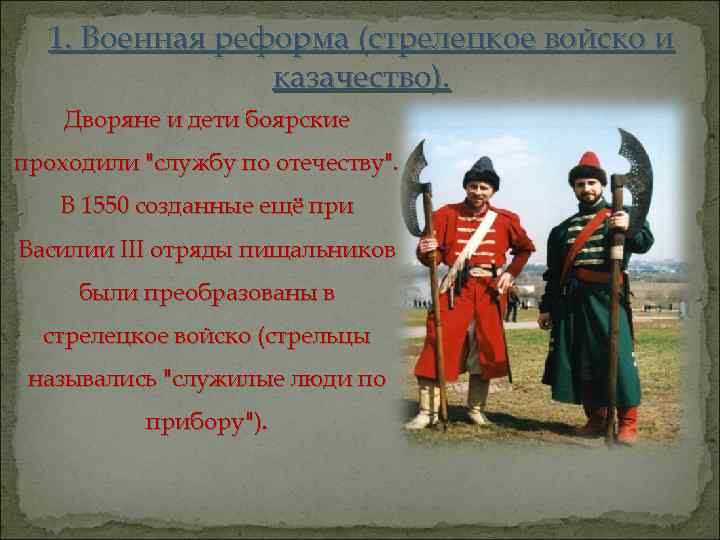 1. Военная реформа (стрелецкое войско и казачество).

Дворяне и дети боярские проходили "службу по отечеству". В 1550 созданные ещё при Василии III отряды пищальников были преобразованы в стрелецкое войско (стрельцы назывались "служилые люди по прибору").